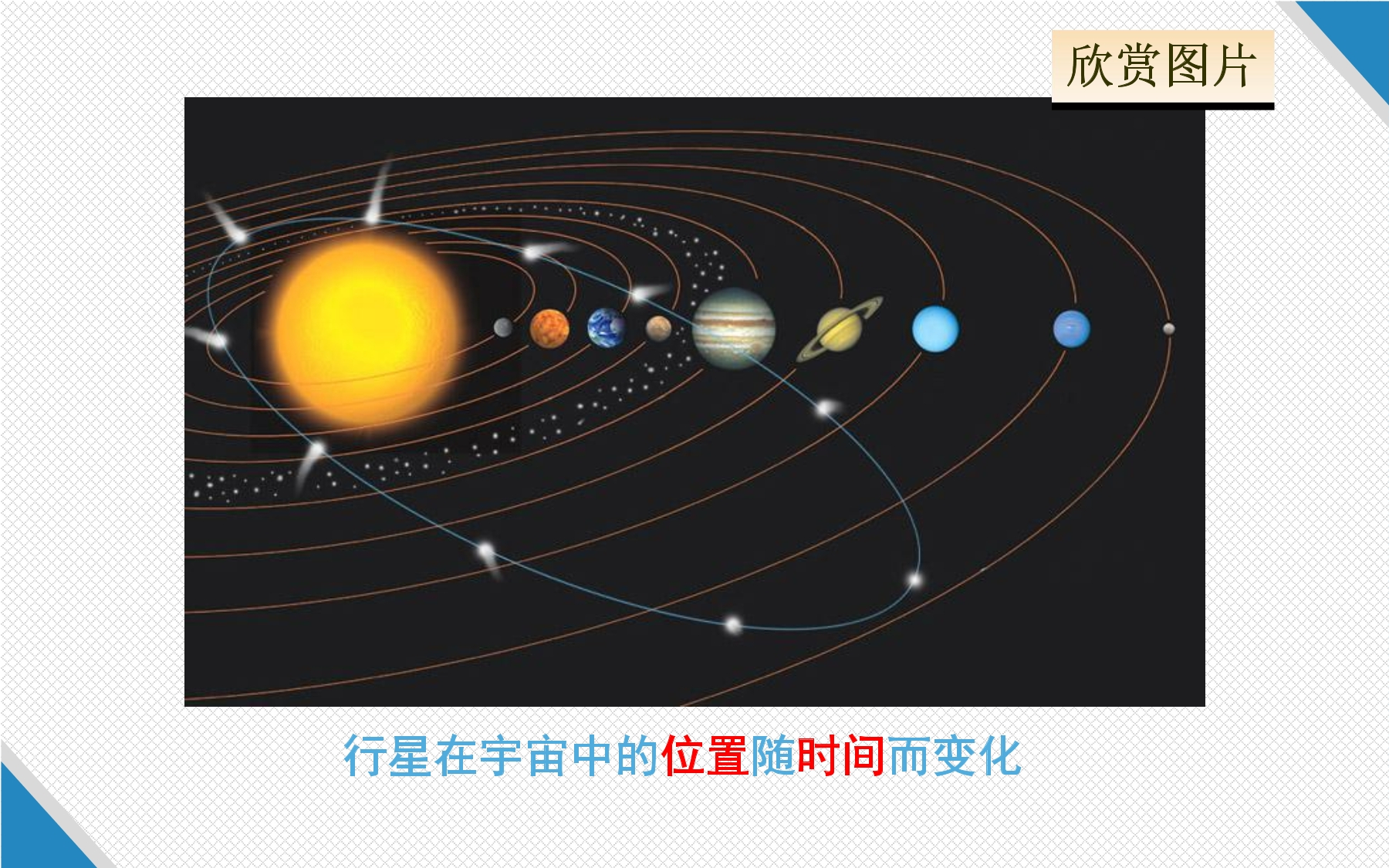 欣赏图片

行星在宇宙中的位置随时间而变化